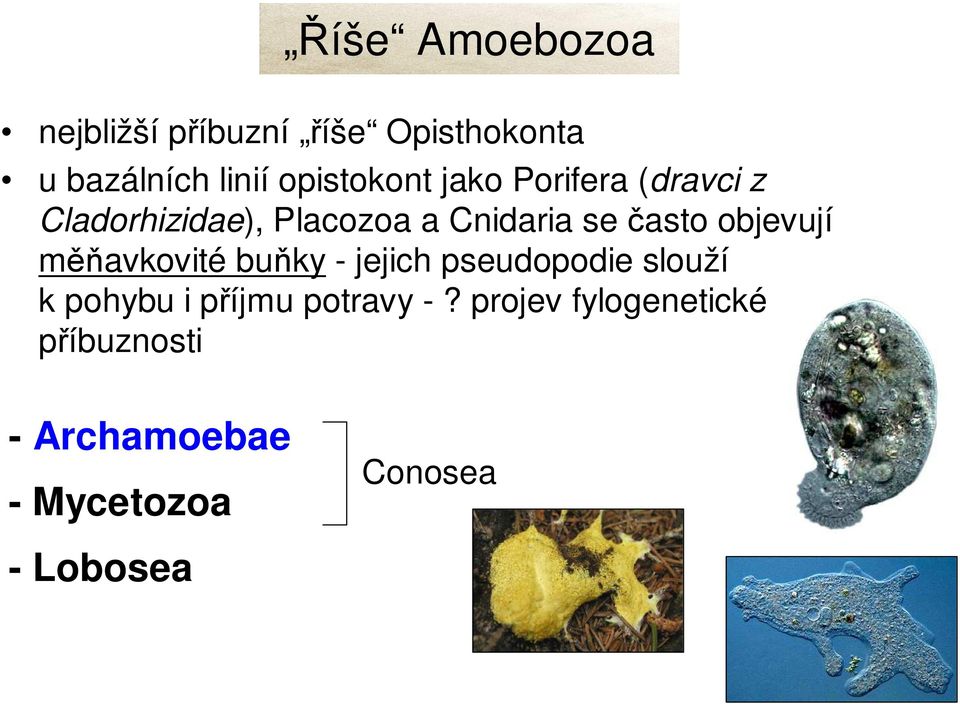 „Říše“ Amoebozoa

• nejbližší příbuzní „říše“ Opisthokonta

• u bazálních linií opistokont jako Porifera (dravci z Cladorhizidae), Placozoa a Cnidaria se často objevují měňavkovité buňky - jejich pseudopodie slouží k pohybu i příjmu potravy - ? projev fylogenetické příbuznosti

- Archamoebae
- Mycetozoa
- Lobosea

Conosea